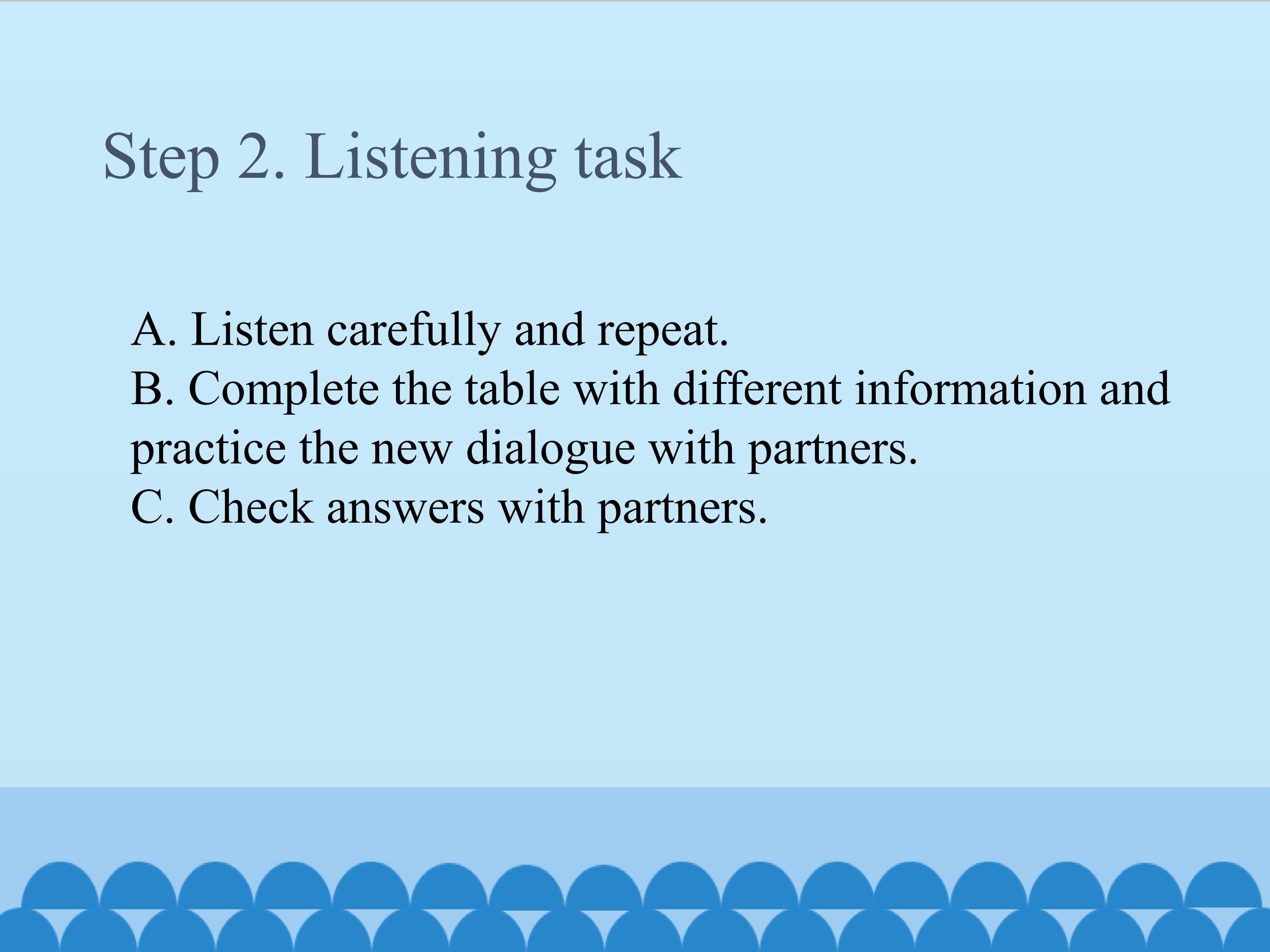 Step 2. Listening task

A. Listen carefully and repeat.
B. Complete the table with different information and practice the new dialogue with partners.
C. Check answers with partners.